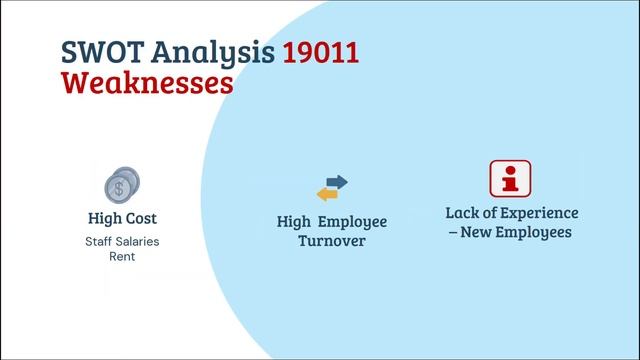 SWOT Analysis 19011
Weaknesses

$

High Cost
Staff Salaries
Rent

High Employee Turnover

i

Lack of Experience – New Employees